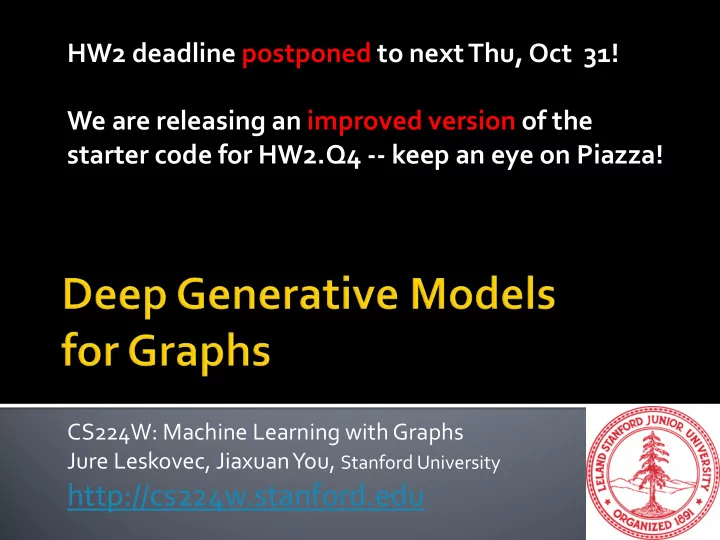 HW2 deadline postponed to next Thu, Oct 31!

We are releasing an improved version of the starter code for HW2.Q4 -- keep an eye on Piazza!

Deep Generative Models for Graphs

CS224W: Machine Learning with Graphs
Jure Leskovec, Jiaxuan You, Stanford University
http://cs224w.stanford.edu

LELAND STANFORD JUNIOR UNIVERSITY
ORGANIZED 1891